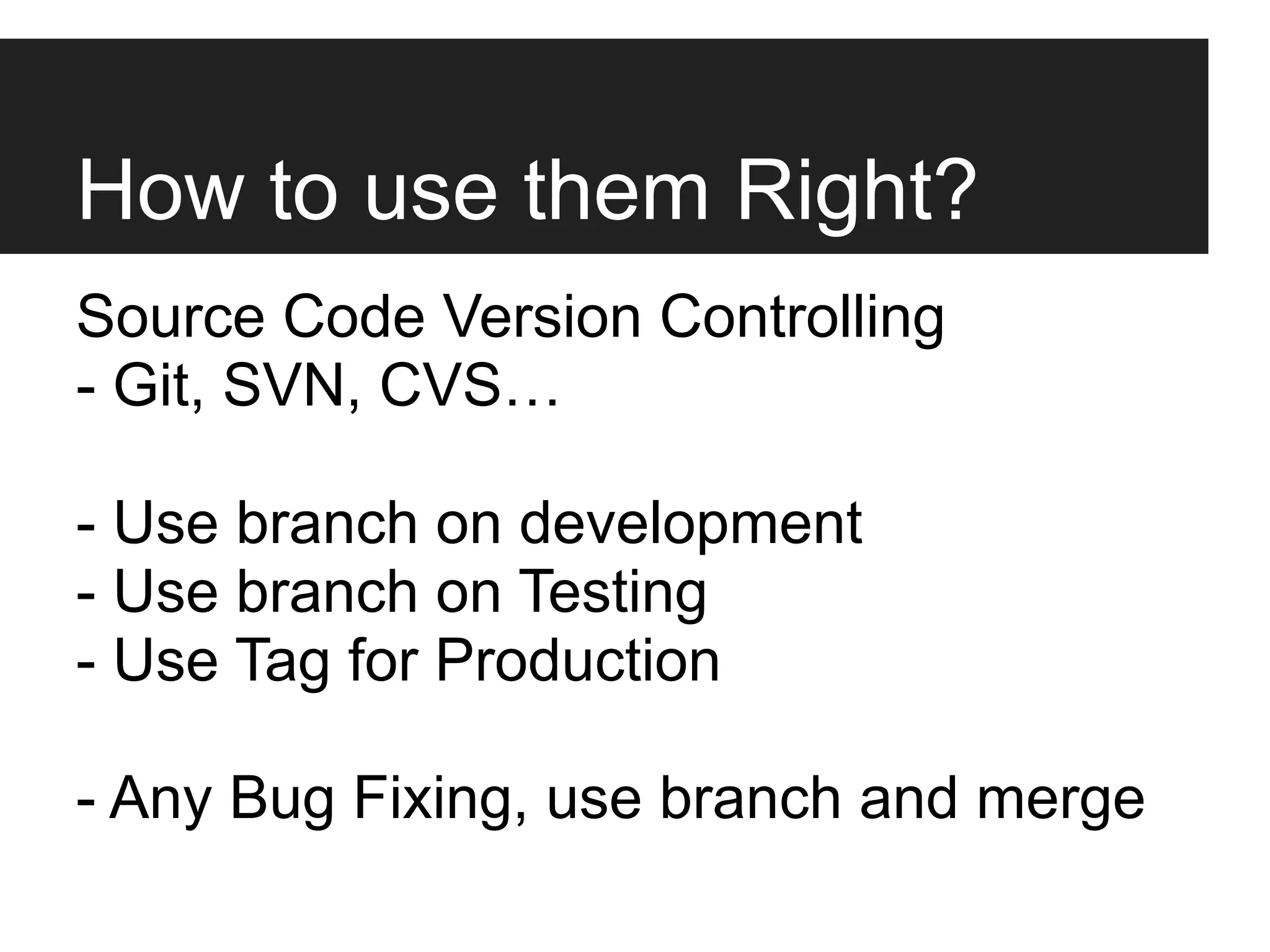 How to use them Right?

Source Code Version Controlling
- Git, SVN, CVS…

- Use branch on development
- Use branch on Testing
- Use Tag for Production

- Any Bug Fixing, use branch and merge